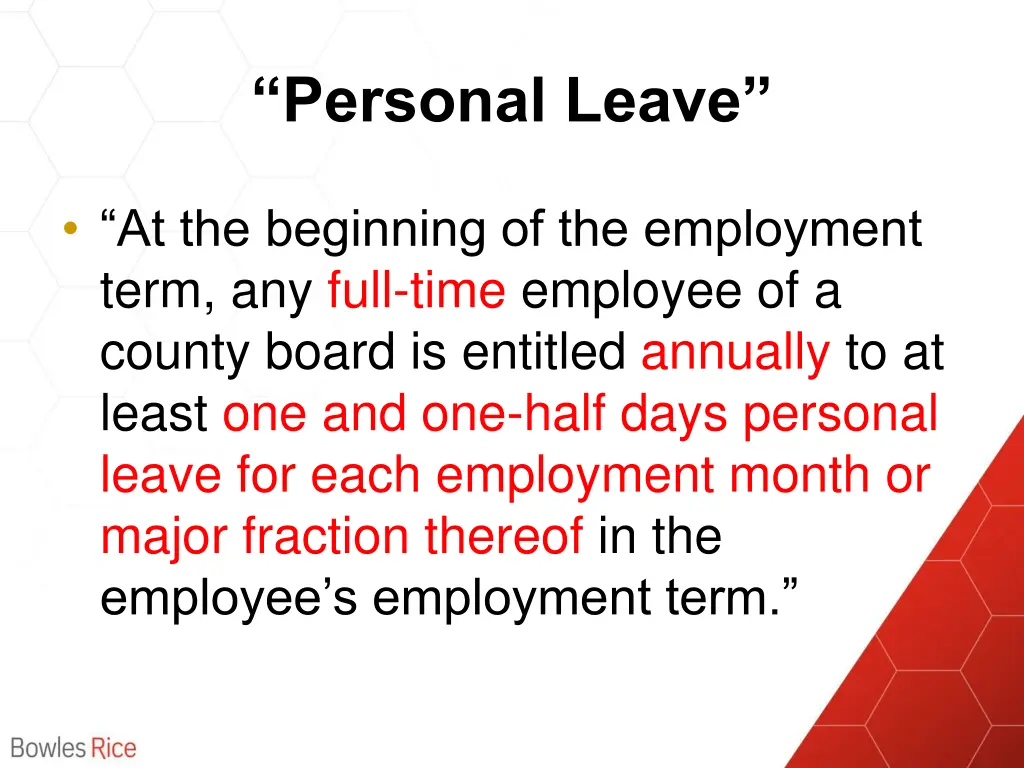 “Personal Leave”

• “At the beginning of the employment term, any full-time employee of a county board is entitled annually to at least one and one-half days personal leave for each employment month or major fraction thereof in the employee’s employment term.”

Bowles Rice